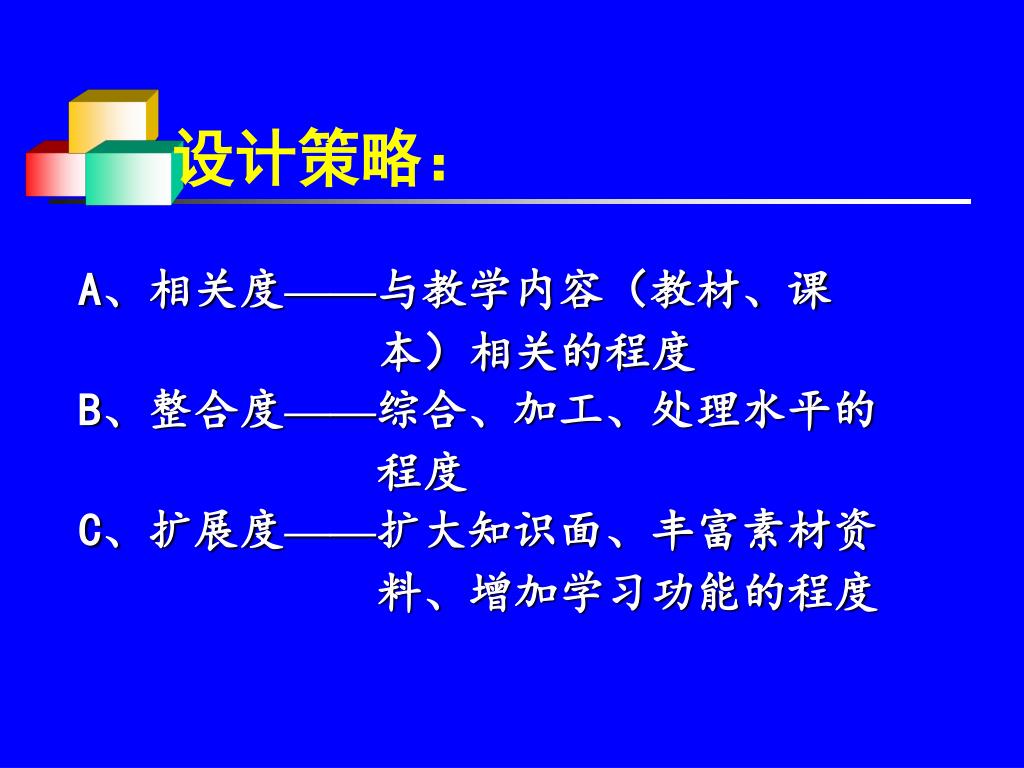 设计策略：

A、相关度——与教学内容（教材、课本）相关的程度

B、整合度——综合、加工、处理水平的程度

C、扩展度——扩大知识面、丰富素材资料、增加学习功能的程度